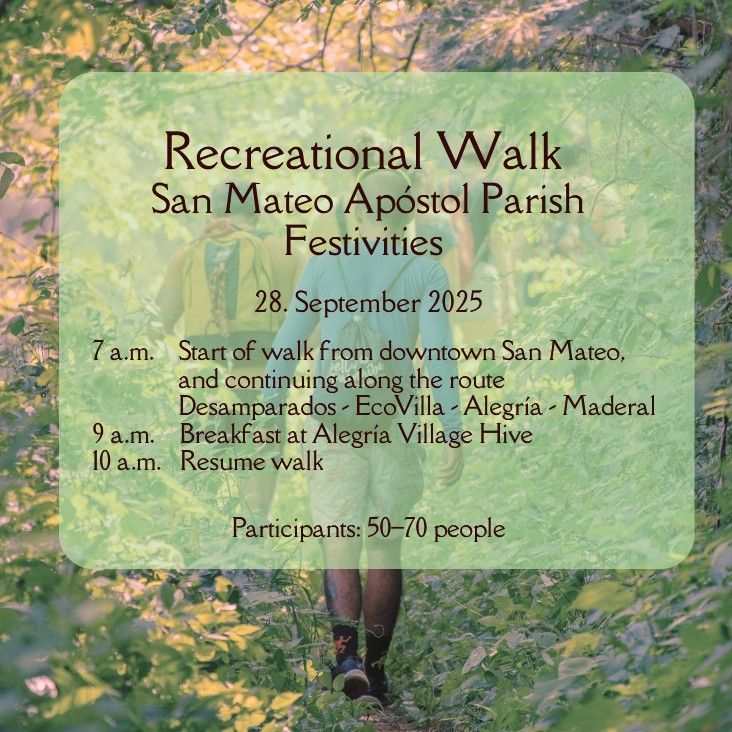 Recreational Walk
San Mateo Apóstol Parish Festivities

28. September 2025

7 a.m. Start of walk from downtown San Mateo, and continuing along the route Desamparados - EcoVilla - Alegría - Maderal
9 a.m. Breakfast at Alegría Village Hive
10 a.m. Resume walk

Participants: 50–70 people